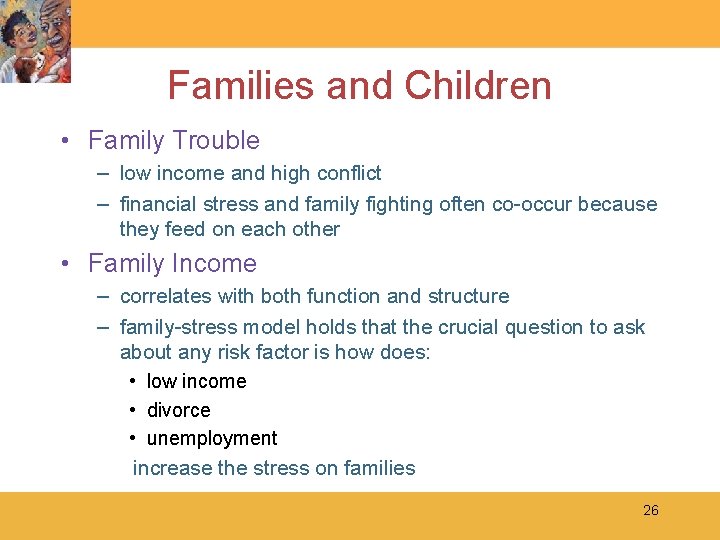 Families and Children

• Family Trouble
  – low income and high conflict
  – financial stress and family fighting often co-occur because they feed on each other

• Family Income
  – correlates with both function and structure
  – family-stress model holds that the crucial question to ask about any risk factor is how does:
    • low income
    • divorce
    • unemployment
  increase the stress on families

26